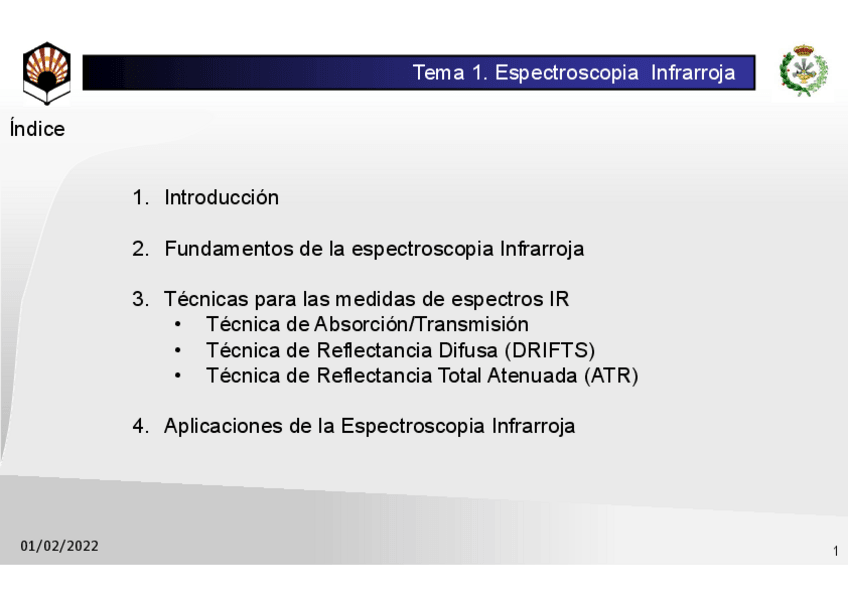 Tema 1. Espectroscopia Infrarroja

Índice

1. Introducción

2. Fundamentos de la espectroscopia Infrarroja

3. Técnicas para las medidas de espectros IR
• Técnica de Absorción/Transmisión
• Técnica de Reflectancia Difusa (DRIFTS)
• Técnica de Reflectancia Total Atenuada (ATR)

4. Aplicaciones de la Espectroscopia Infrarroja

01/02/2022

1